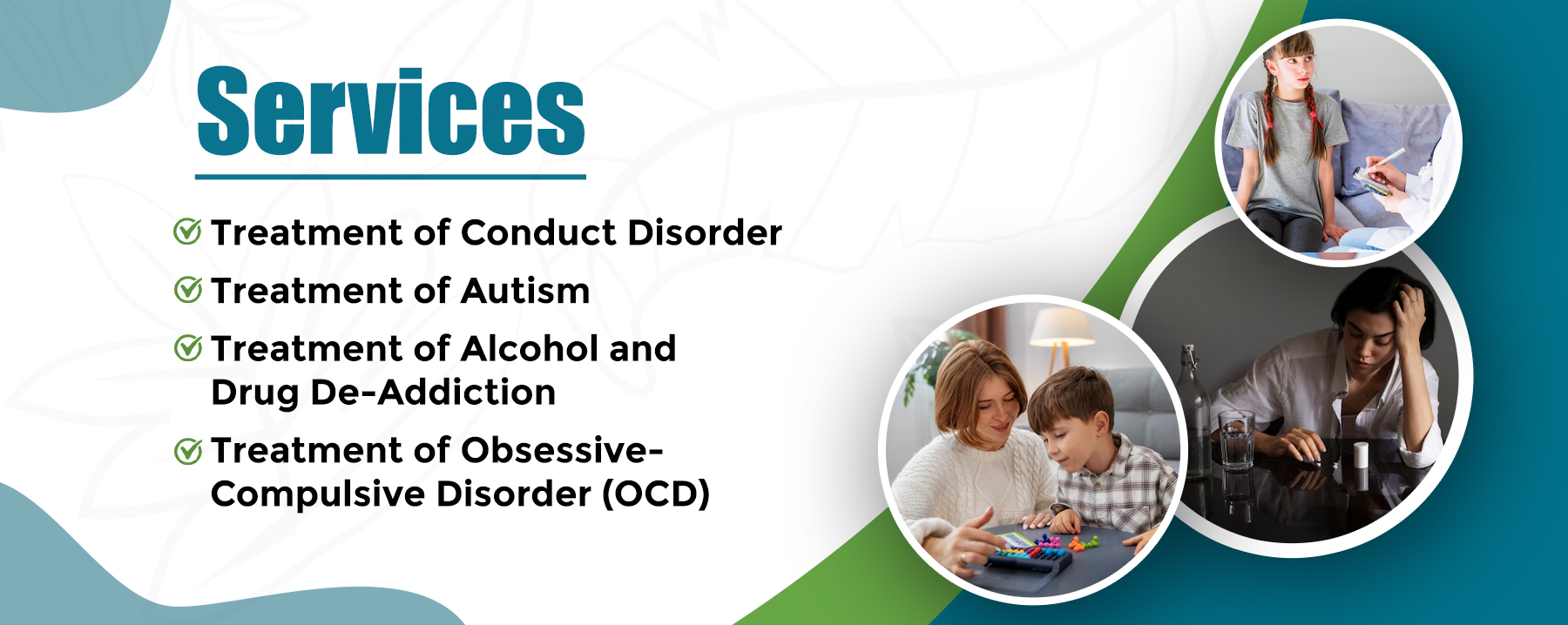 Services

Treatment of Conduct Disorder

Treatment of Autism

Treatment of Alcohol and Drug De-Addiction

Treatment of Obsessive-Compulsive Disorder (OCD)